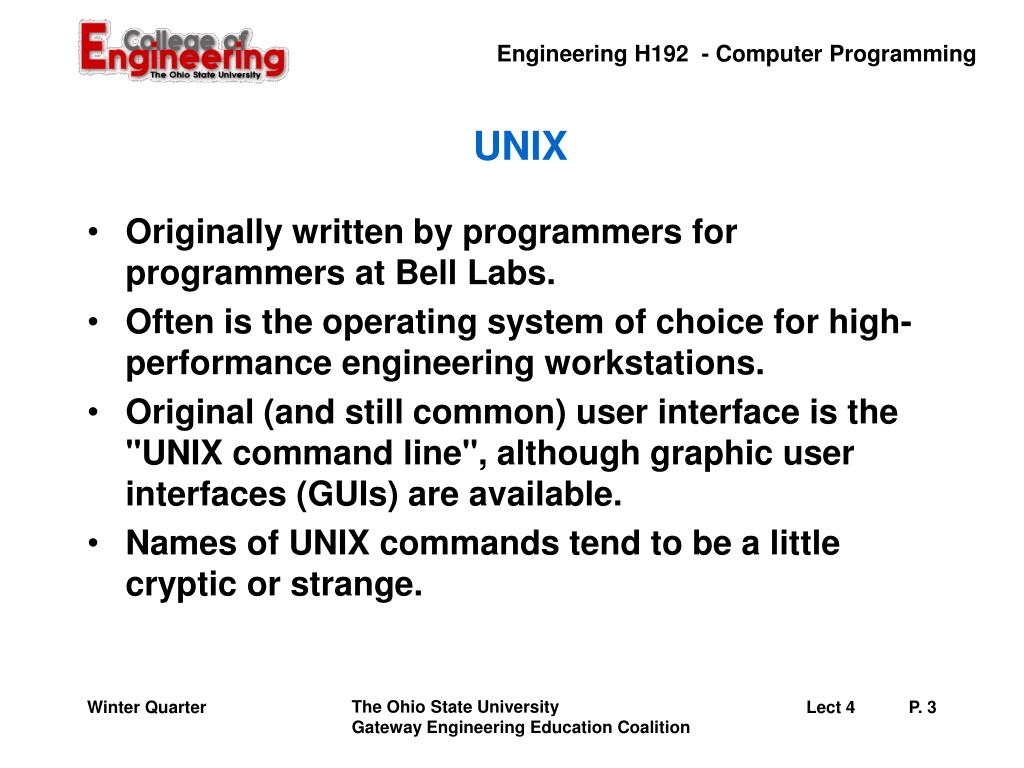 College of Engineering
The Ohio State University

Engineering H192 - Computer Programming

UNIX

• Originally written by programmers for programmers at Bell Labs.
• Often is the operating system of choice for high-performance engineering workstations.
• Original (and still common) user interface is the "UNIX command line", although graphic user interfaces (GUIs) are available.
• Names of UNIX commands tend to be a little cryptic or strange.

Winter Quarter

The Ohio State University
Gateway Engineering Education Coalition

Lect 4

P. 3